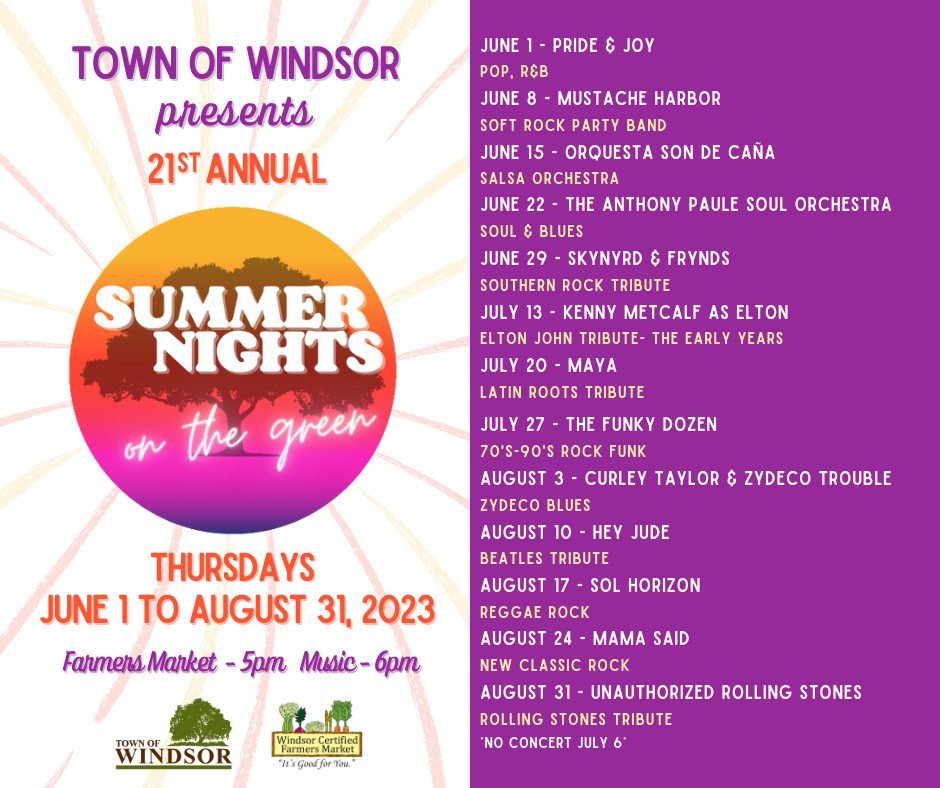 TOWN OF WINDSOR
presents
21ST ANNUAL

SUMMER NIGHTS
on the green

THURSDAYS
JUNE 1 TO AUGUST 31, 2023

Farmers Market - 5pm Music - 6pm

TOWN OF WINDSOR

Windsor Certified Farmers Market
"It's Good for You."

JUNE 1 - PRIDE & JOY
POP, R&B
JUNE 8 - MUSTACHE HARBOR
SOFT ROCK PARTY BAND
JUNE 15 - ORQUESTA SON DE CAÑA
SALSA ORCHESTRA
JUNE 22 - THE ANTHONY PAULE SOUL ORCHESTRA
SOUL & BLUES
JUNE 29 - SKYNYRD & FRYNDS
SOUTHERN ROCK TRIBUTE
JULY 13 - KENNY METCALF AS ELTON
ELTON JOHN TRIBUTE- THE EARLY YEARS
JULY 20 - MAYA
LATIN ROOTS TRIBUTE
JULY 27 - THE FUNKY DOZEN
70'S-90'S ROCK FUNK
AUGUST 3 - CURLEY TAYLOR & ZYDECO TROUBLE
ZYDECO BLUES
AUGUST 10 - HEY JUDE
BEATLES TRIBUTE
AUGUST 17 - SOL HORIZON
REGGAE ROCK
AUGUST 24 - MAMA SAID
NEW CLASSIC ROCK
AUGUST 31 - UNAUTHORIZED ROLLING STONES
ROLLING STONES TRIBUTE
*NO CONCERT JULY 6*